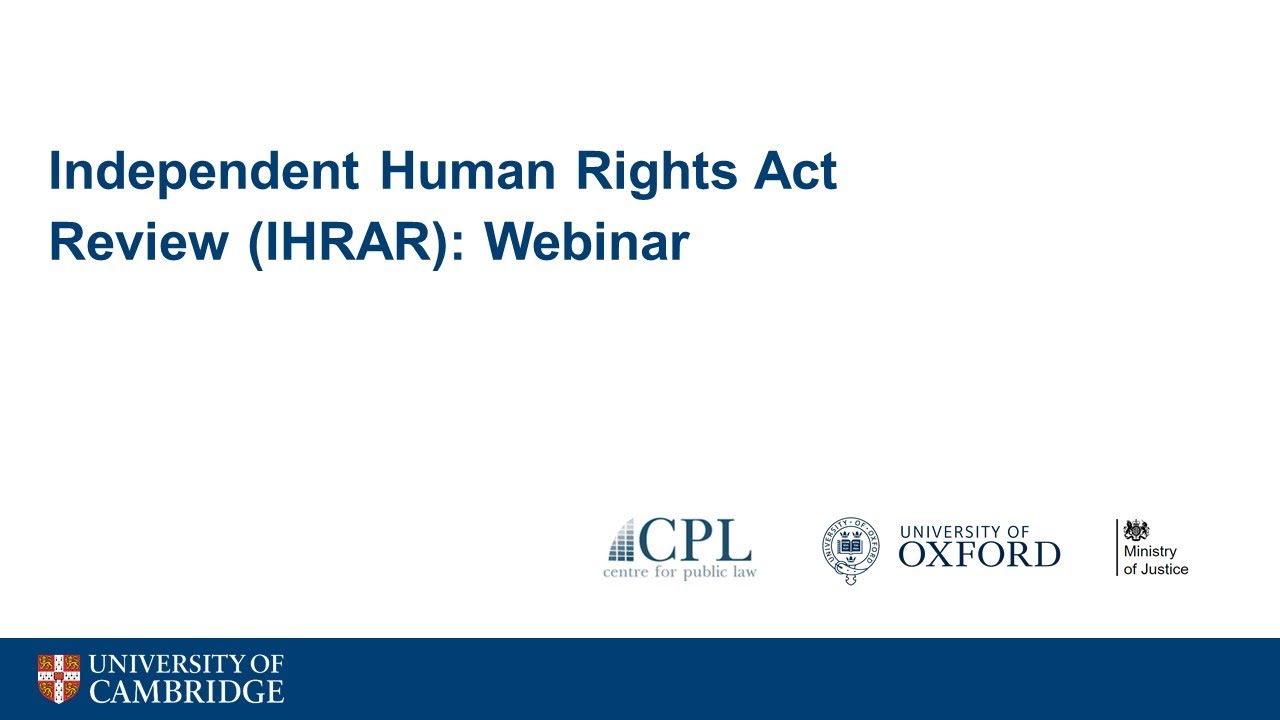 Independent Human Rights Act Review (IHRAR): Webinar

CPL
centre for public law

UNIVERSITY OF
OXFORD

Ministry
of Justice

UNIVERSITY OF
CAMBRIDGE